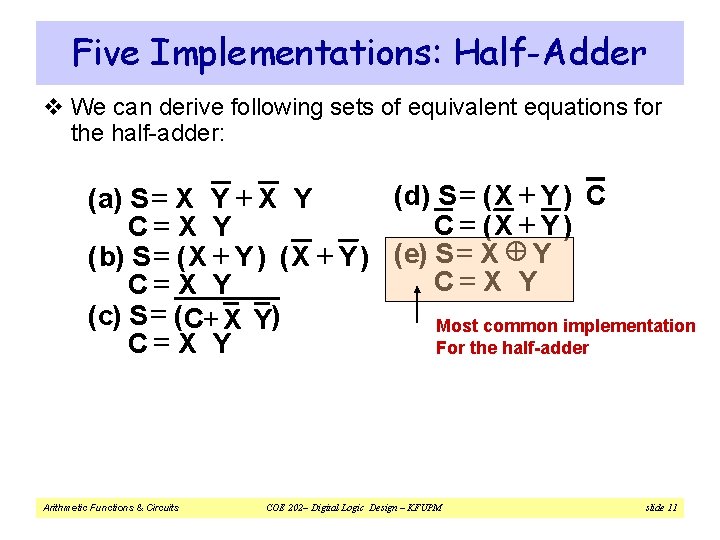 Five Implementations: Half-Adder

❖ We can derive following sets of equivalent equations for the half-adder:

(a) $S = X\ \overline{Y} + \overline{X}\ Y$
$C = X\ Y$

(b) $S = (X + Y)\ (\overline{X} + \overline{Y})$
$C = X\ Y$

(c) $S = \overline{(C + \overline{X}\ \overline{Y})}$
$C = X\ Y$

(d) $S = (X + Y)\ \overline{C}$
$\overline{C} = (\overline{X} + \overline{Y})$

(e) $S = X \oplus Y$
$C = X\ Y$

Most common implementation For the half-adder

Arithmetic Functions & Circuits
COE 202– Digital Logic Design – KFUPM
slide 11